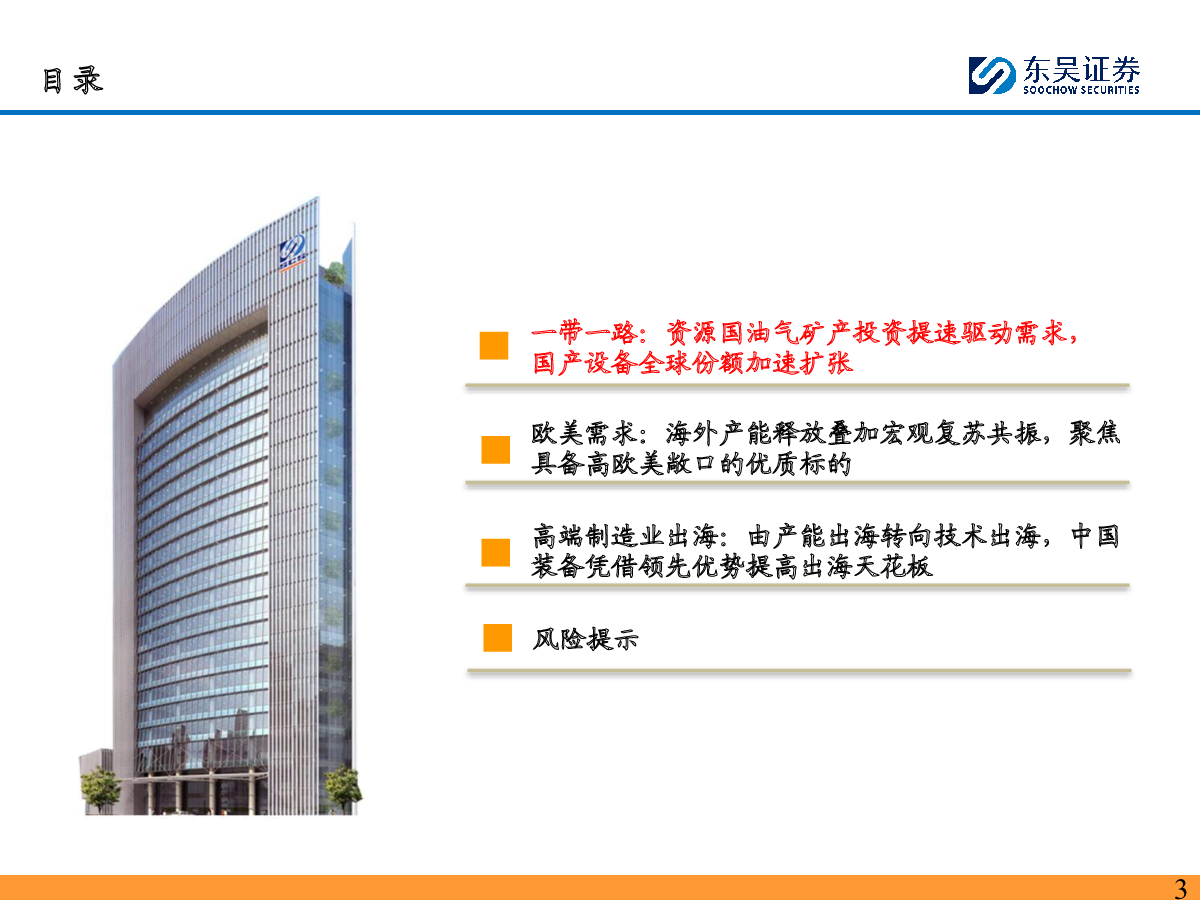 目录

东吴证券
SOOCHOW SECURITIES

一带一路：资源国油气矿产投资提速驱动需求，国产设备全球份额加速扩张

欧美需求：海外产能释放叠加宏观复苏共振，聚焦具备高欧美敞口的优质标的

高端制造业出海：由产能出海转向技术出海，中国装备凭借领先优势提高出海天花板

风险提示

3